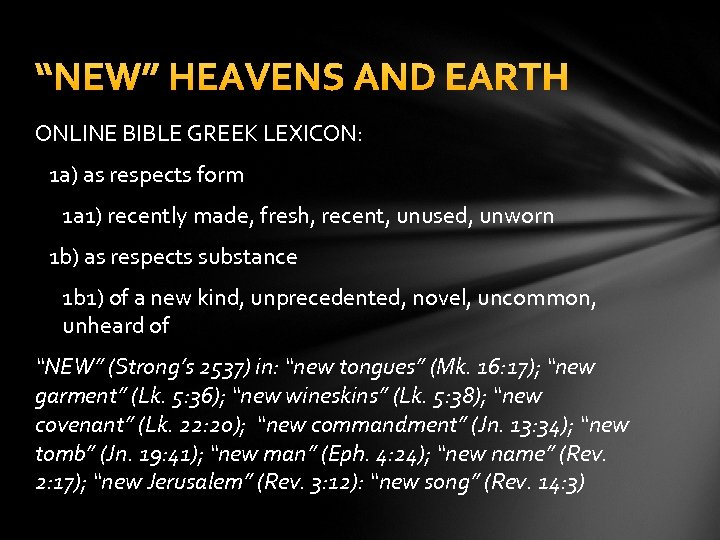 “NEW” HEAVENS AND EARTH

ONLINE BIBLE GREEK LEXICON:

1a) as respects form

1a1) recently made, fresh, recent, unused, unworn

1b) as respects substance

1b1) of a new kind, unprecedented, novel, uncommon, unheard of

“NEW” (Strong’s 2537) in: “new tongues” (Mk. 16:17); “new garment” (Lk. 5:36); “new wineskins” (Lk. 5:38); “new covenant” (Lk. 22:20); “new commandment” (Jn. 13:34); “new tomb” (Jn. 19:41); “new man” (Eph. 4:24); “new name” (Rev. 2:17); “new Jerusalem” (Rev. 3:12): “new song” (Rev. 14:3)